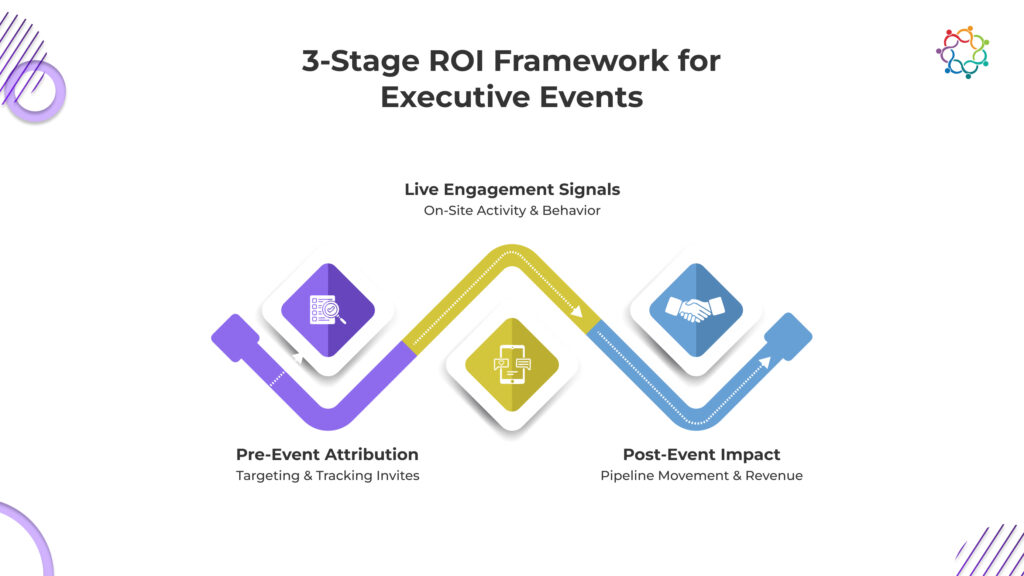 3-Stage ROI Framework for Executive Events

Live Engagement Signals
On-Site Activity & Behavior

Pre-Event Attribution
Targeting & Tracking Invites

Post-Event Impact
Pipeline Movement & Revenue